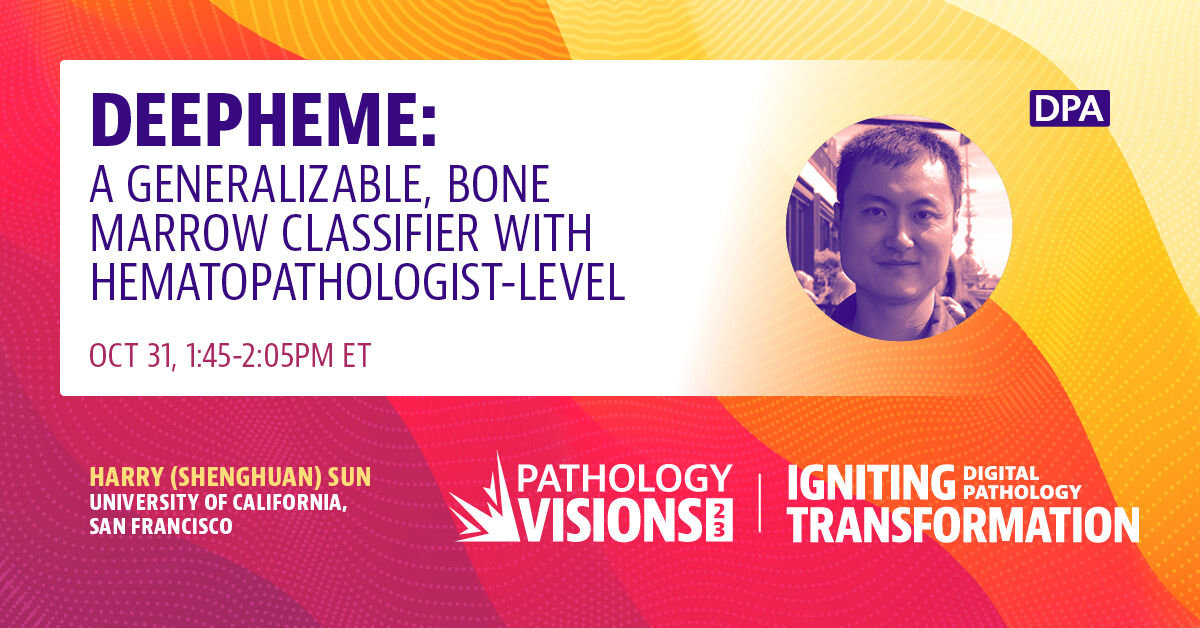 DEEPHEME:
A GENERALIZABLE, BONE MARROW CLASSIFIER WITH HEMATOPATHOLOGIST-LEVEL

OCT 31, 1:45-2:05PM ET

DPA

HARRY (SHENGHUAN) SUN
UNIVERSITY OF CALIFORNIA, SAN FRANCISCO

PATHOLOGY VISIONS 23

IGNITING DIGITAL PATHOLOGY TRANSFORMATION